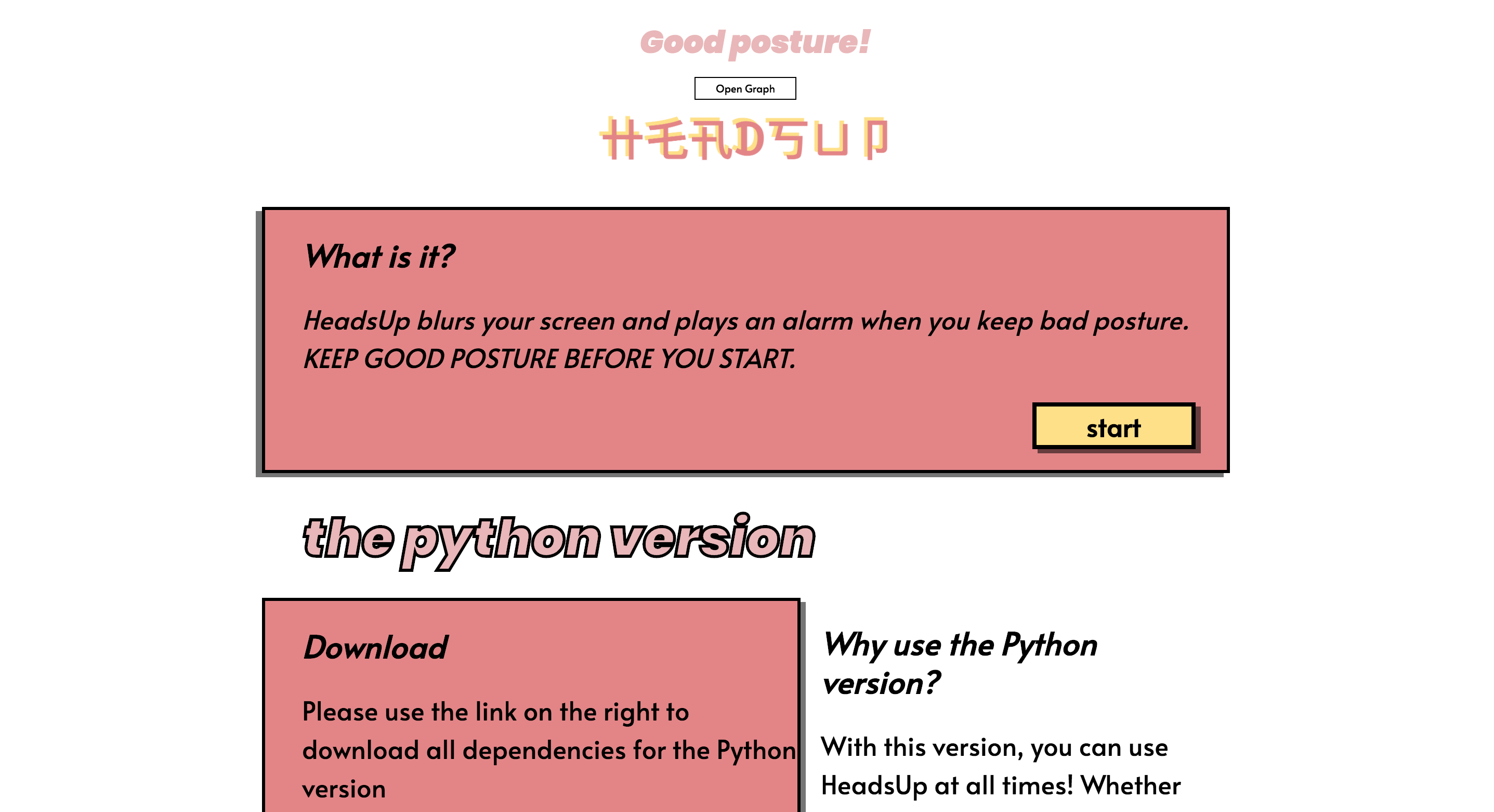 Good posture!

Open Graph

HEADSUP

What is it?

HeadsUp blurs your screen and plays an alarm when you keep bad posture. KEEP GOOD POSTURE BEFORE YOU START.

start

the python version

Download

Please use the link on the right to download all dependencies for the Python version

Why use the Python version?

With this version, you can use HeadsUp at all times! Whether